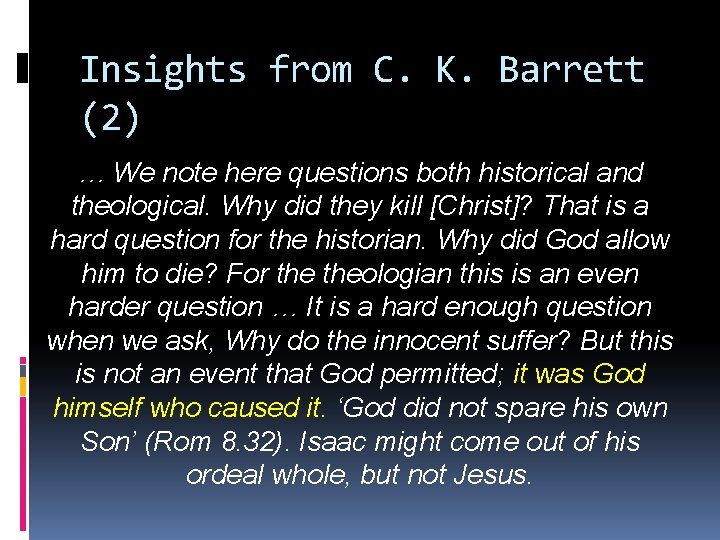 Insights from C. K. Barrett (2)

… We note here questions both historical and theological. Why did they kill [Christ]? That is a hard question for the historian. Why did God allow him to die? For the theologian this is an even harder question … It is a hard enough question when we ask, Why do the innocent suffer? But this is not an event that God permitted; it was God himself who caused it. ‘God did not spare his own Son’ (Rom 8.32). Isaac might come out of his ordeal whole, but not Jesus.